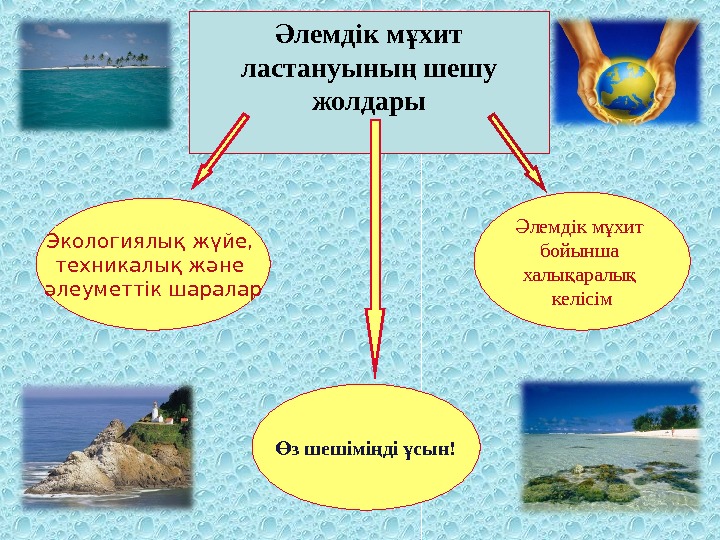 Әлемдік мұхит ластануының шешу жолдары

Экологиялық жүйе, техникалық және әлеуметтік шаралар

Әлемдік мұхит бойынша халықаралық келісім

Өз шешіміңді ұсын!